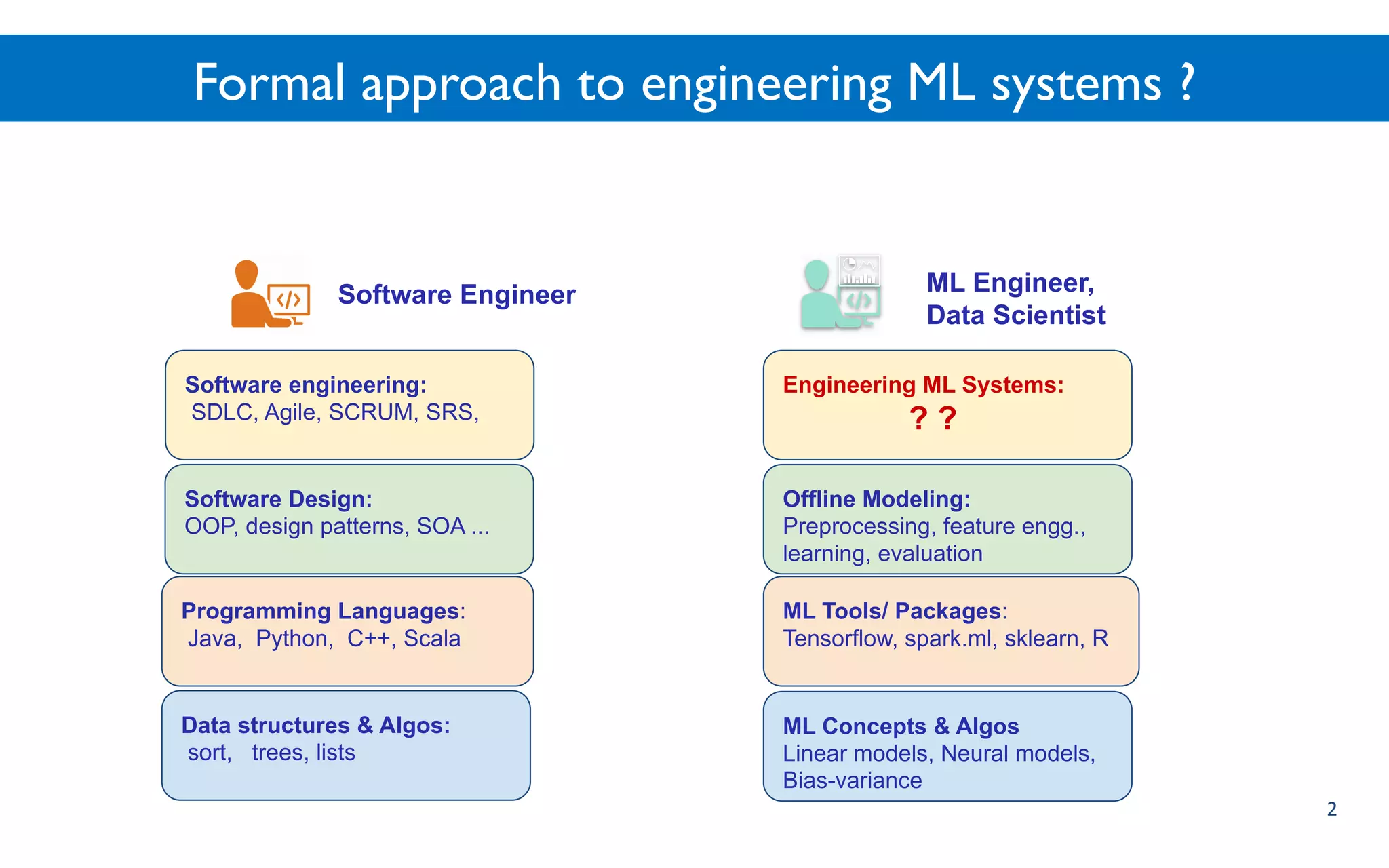 Formal approach to engineering ML systems ?

Software Engineer

Software engineering:
SDLC, Agile, SCRUM, SRS,

Software Design:
OOP, design patterns, SOA ...

Programming Languages:
Java, Python, C++, Scala

Data structures & Algos:
sort, trees, lists

ML Engineer,
Data Scientist

Engineering ML Systems:
? ?

Offline Modeling:
Preprocessing, feature engg., learning, evaluation

ML Tools/ Packages:
Tensorflow, spark.ml, sklearn, R

ML Concepts & Algos
Linear models, Neural models, Bias-variance

2